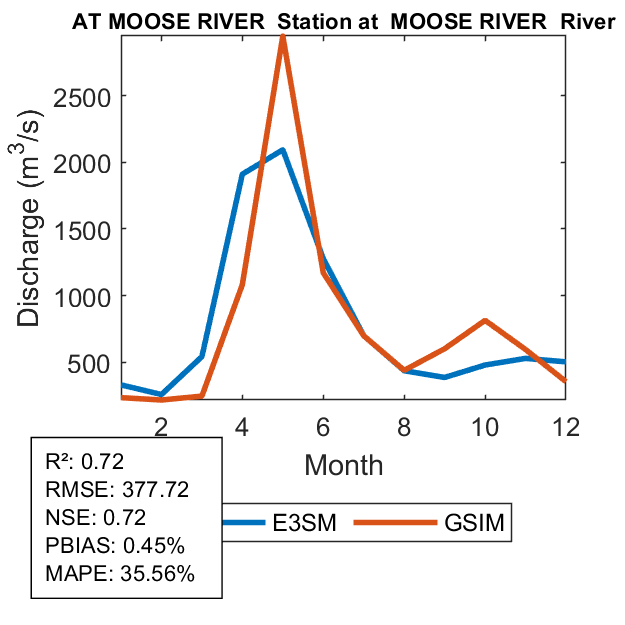 AT MOOSE RIVER Station at MOOSE RIVER River

Discharge ($m^3/s$)

2500
2000
1500
1000
500

2
4
6
8
10
12

Month

R²: 0.72
RMSE: 377.72
NSE: 0.72
PBIAS: 0.45%
MAPE: 35.56%

E3SM
GSIM